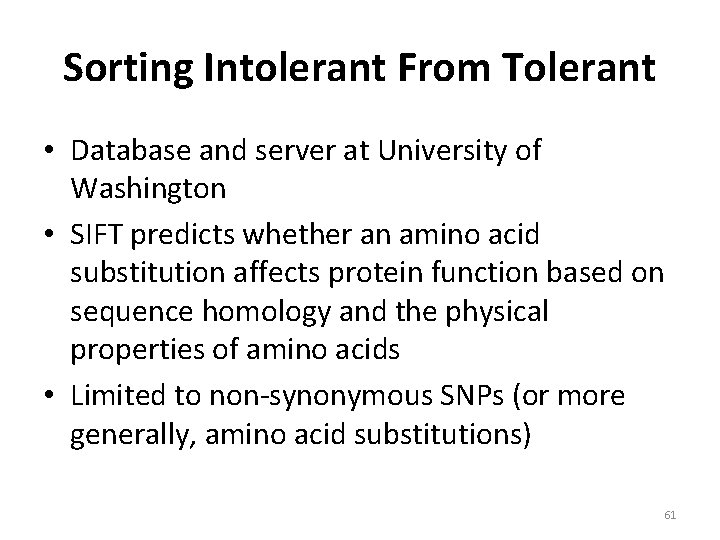 Sorting Intolerant From Tolerant

• Database and server at University of Washington
• SIFT predicts whether an amino acid substitution affects protein function based on sequence homology and the physical properties of amino acids
• Limited to non-synonymous SNPs (or more generally, amino acid substitutions)

61